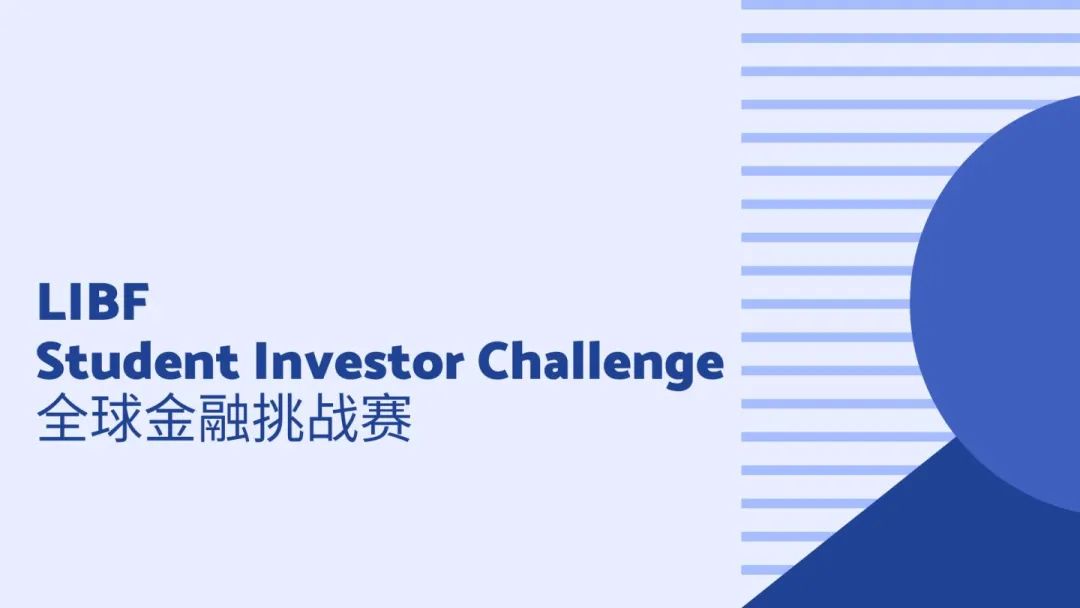 LIBF
Student Investor Challenge
全球金融挑战赛